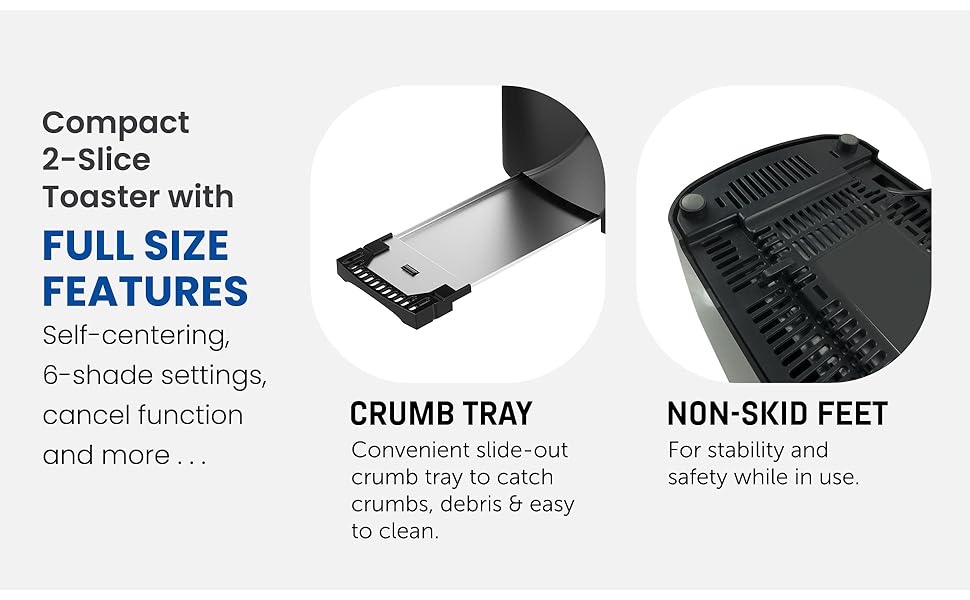 Compact 2-Slice Toaster with

FULL SIZE FEATURES

Self-centering, 6-shade settings, cancel function and more . . .

CRUMB TRAY

Convenient slide-out crumb tray to catch crumbs, debris & easy to clean.

NON-SKID FEET

For stability and safety while in use.